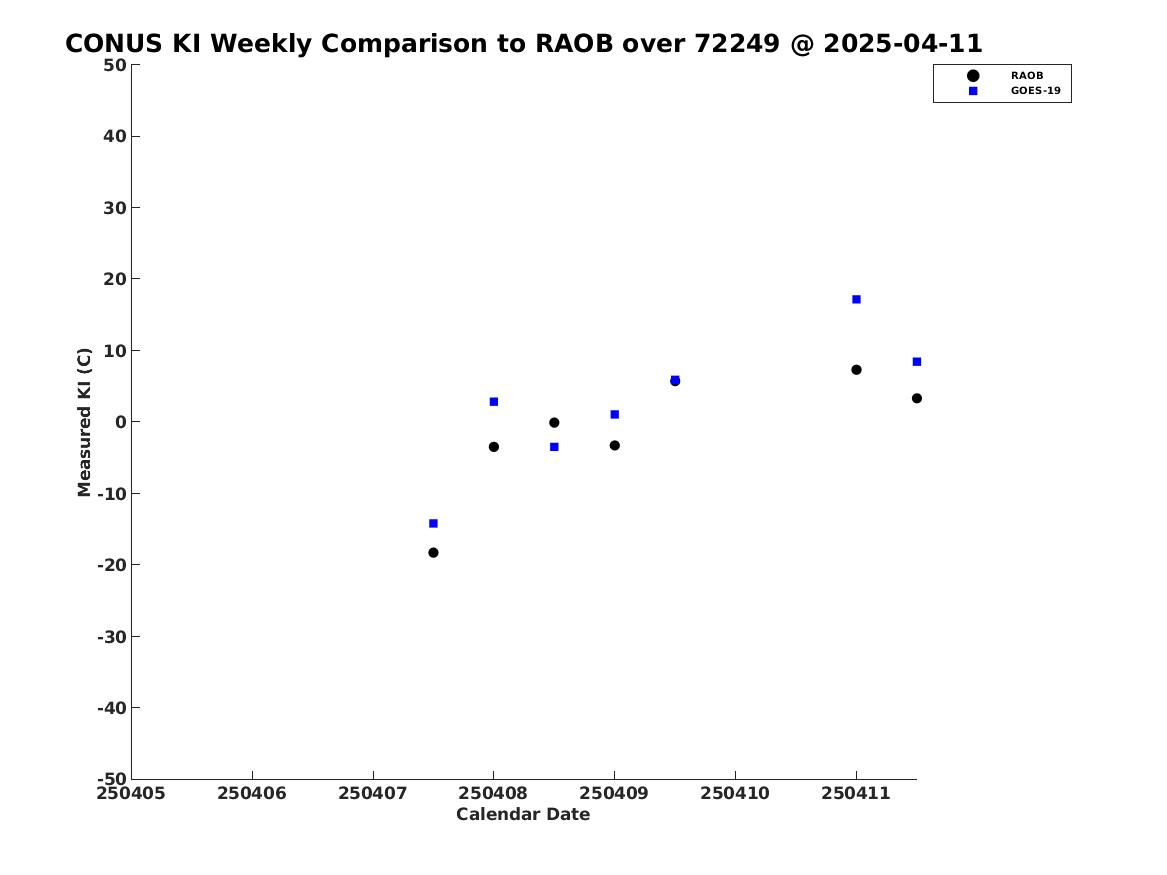 CONUS KI Weekly Comparison to RAOB over 72249 @ 2025-04-11

RAOB
GOES-19

Measured KI (C)

50
40
30
20
10
0
-10
-20
-30
-40
-50

250405 250406 250407 250408 250409 250410 250411

Calendar Date